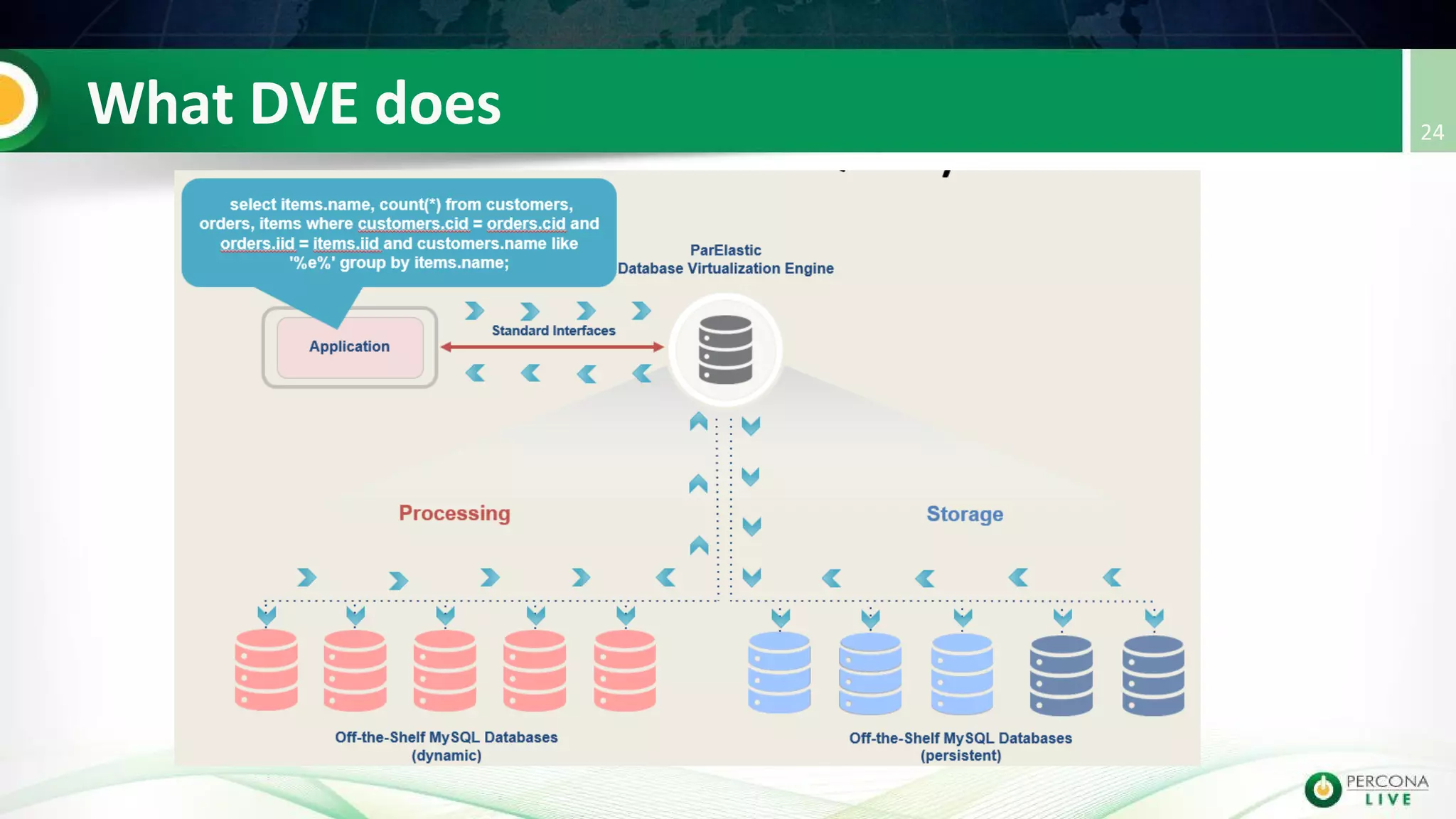 What DVE does

24

select items.name, count(*) from customers, orders, items where customers.cid = orders.cid and orders.iid = items.iid and customers.name like '%e%' group by items.name;

ParElastic
Database Virtualization Engine

Application

Standard Interfaces

Processing

Storage

Off-the-Shelf MySQL Databases
(dynamic)

Off-the-Shelf MySQL Databases
(persistent)

PERCONA
LIVE